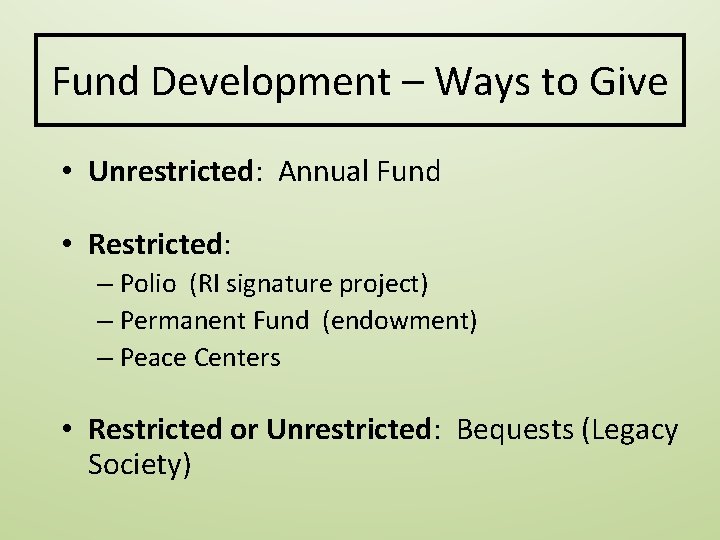 Fund Development – Ways to Give

• Unrestricted: Annual Fund

• Restricted:
– Polio (RI signature project)
– Permanent Fund (endowment)
– Peace Centers

• Restricted or Unrestricted: Bequests (Legacy Society)